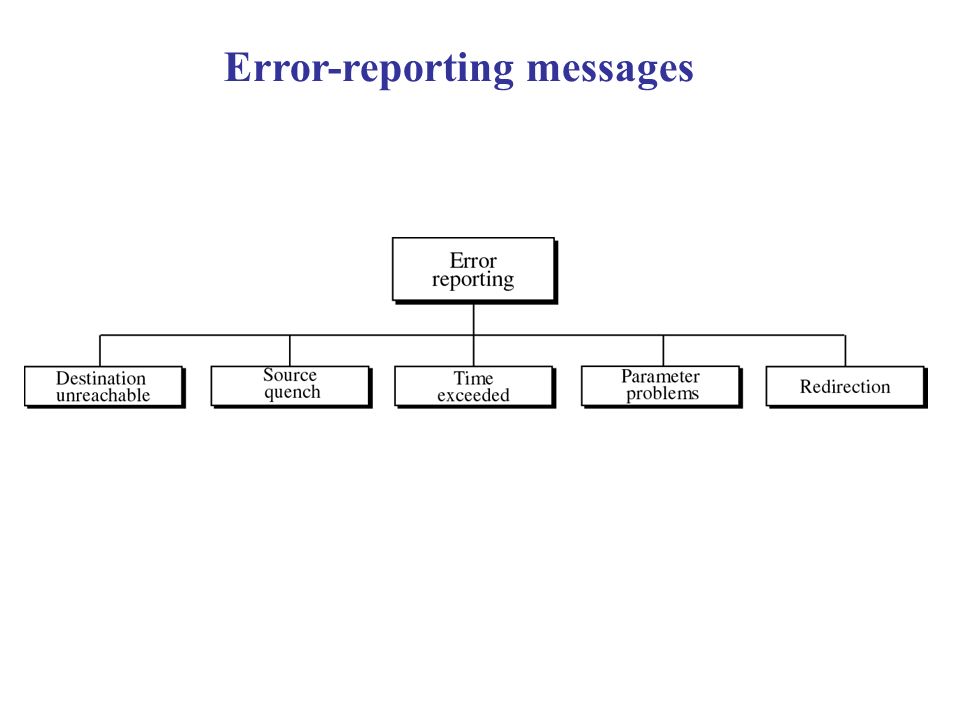 Error-reporting messages

Error reporting

Destination unreachable

Source quench

Time exceeded

Parameter problems

Redirection